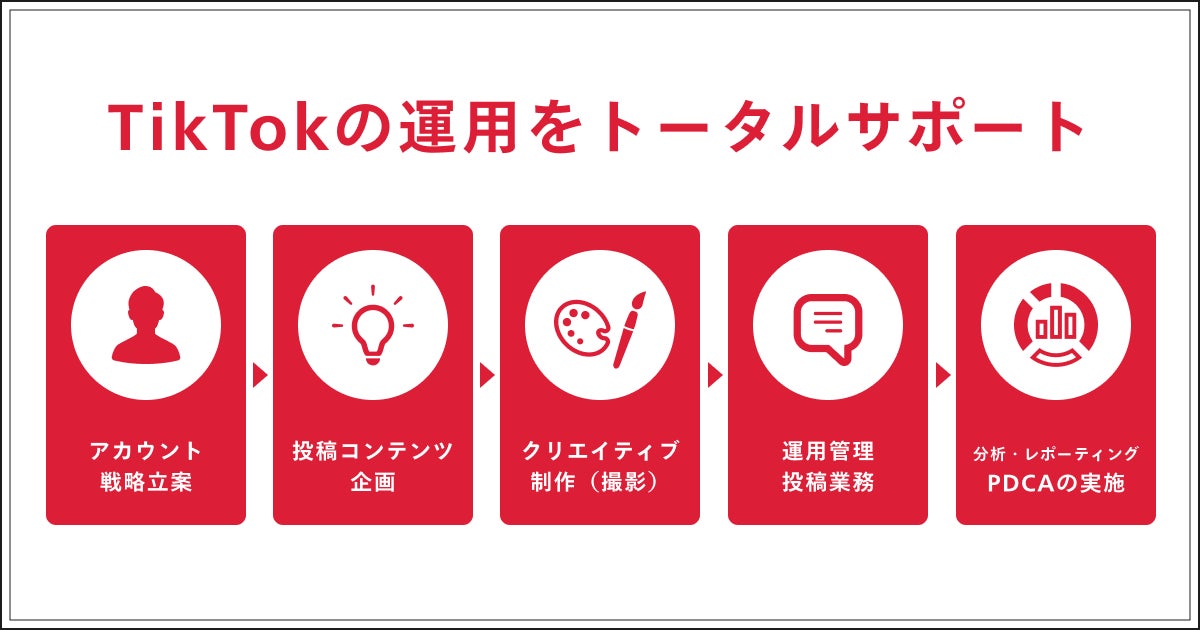 TikTokの運用をトータルサポート

アカウント
戦略立案

投稿コンテンツ
企画

クリエイティブ
制作（撮影）

運用管理
投稿業務

分析・レポーティング
PDCAの実施